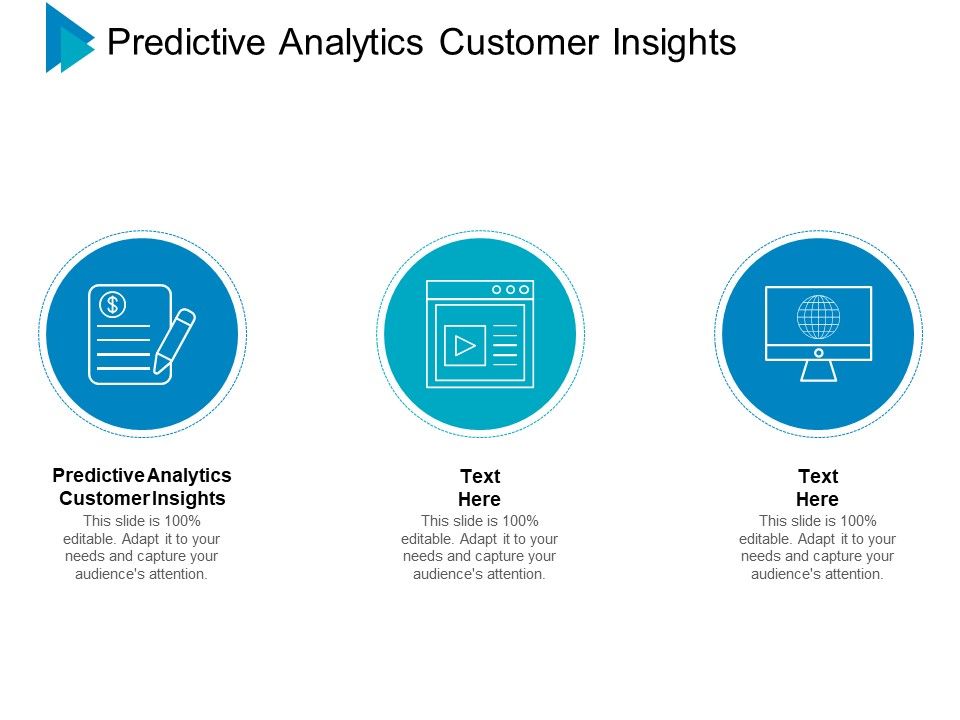 Predictive Analytics Customer Insights

$

Predictive Analytics Customer Insights

This slide is 100% editable. Adapt it to your needs and capture your audience's attention.

Text Here

This slide is 100% editable. Adapt it to your needs and capture your audience's attention.

Text Here

This slide is 100% editable. Adapt it to your needs and capture your audience's attention.